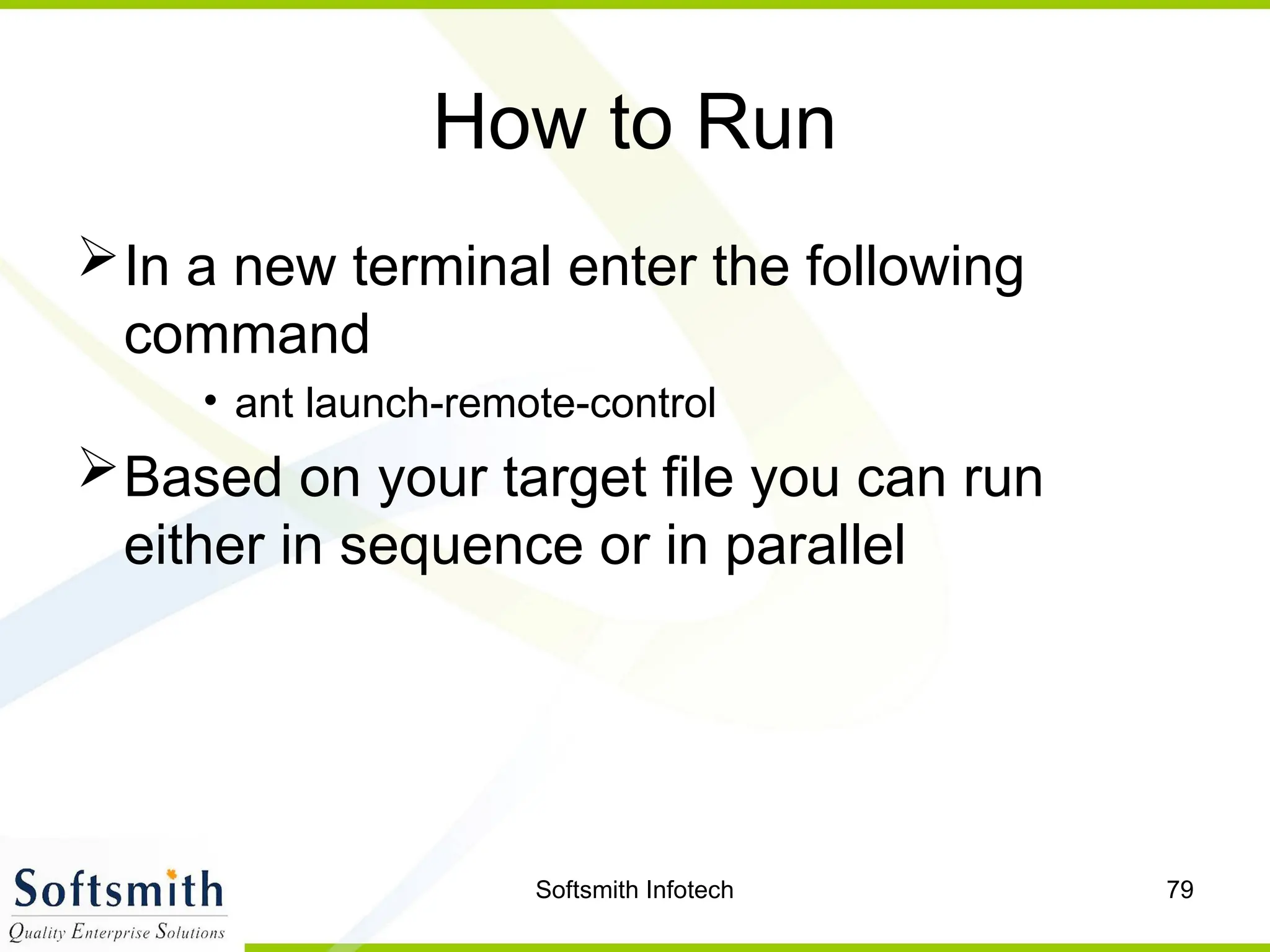 How to Run

➢ In a new terminal enter the following command

• ant launch-remote-control

➢ Based on your target file you can run either in sequence or in parallel

Softsmith
Quality Enterprise Solutions

Softsmith Infotech

79